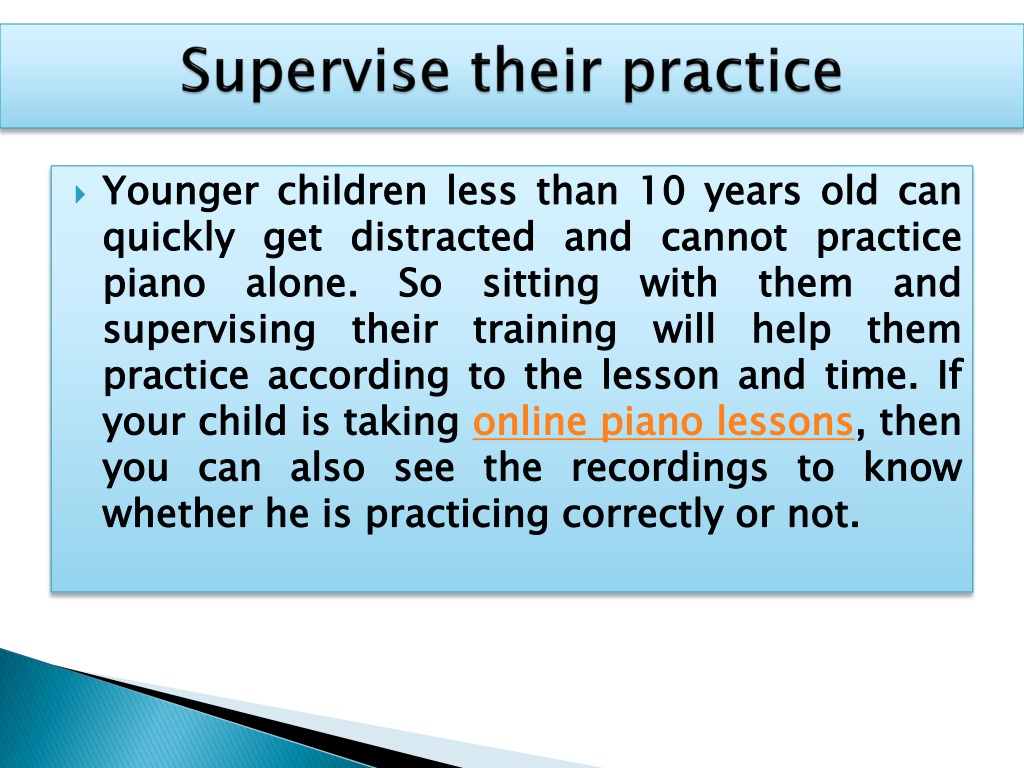 Supervise their practice

Younger children less than 10 years old can quickly get distracted and cannot practice piano alone. So sitting with them and supervising their training will help them practice according to the lesson and time. If your child is taking online piano lessons, then you can also see the recordings to know whether he is practicing correctly or not.